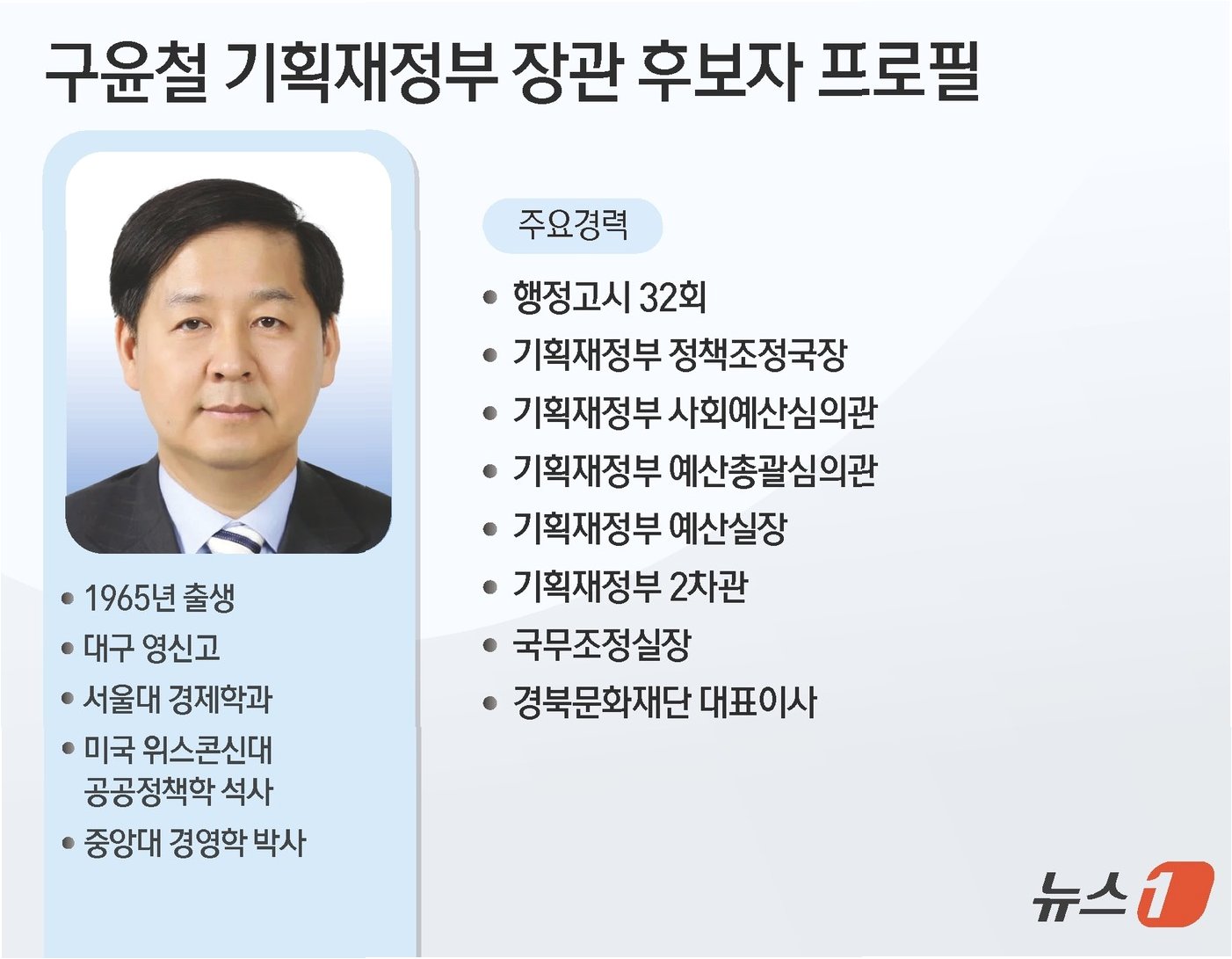 구윤철 기획재정부 장관 후보자 프로필

• 1965년 출생
• 대구 영신고
• 서울대 경제학과
• 미국 위스콘신대 공공정책학 석사
• 중앙대 경영학 박사

주요경력

• 행정고시 32회
• 기획재정부 정책조정국장
• 기획재정부 사회예산심의관
• 기획재정부 예산총괄심의관
• 기획재정부 예산실장
• 기획재정부 2차관
• 국무조정실장
• 경북문화재단 대표이사

뉴스1